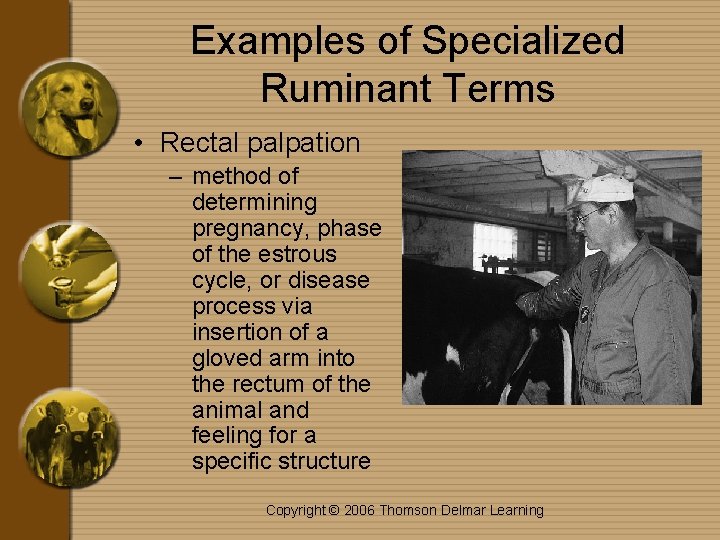 Examples of Specialized Ruminant Terms

• Rectal palpation
– method of determining pregnancy, phase of the estrous cycle, or disease process via insertion of a gloved arm into the rectum of the animal and feeling for a specific structure

Copyright © 2006 Thomson Delmar Learning